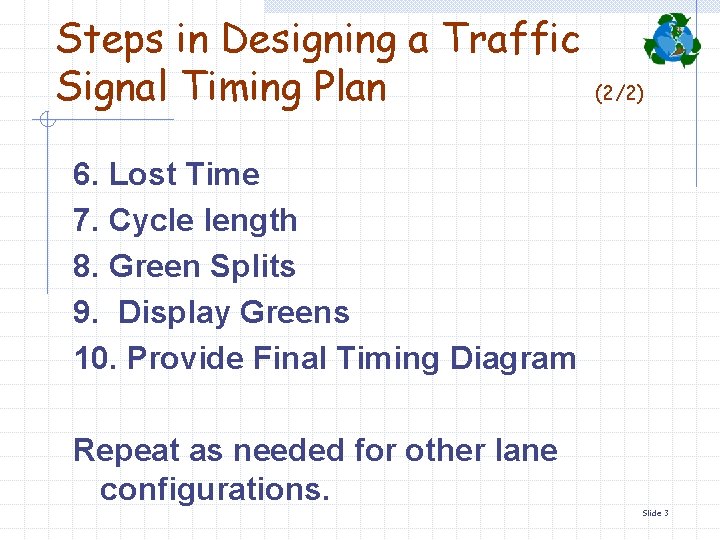 Steps in Designing a Traffic Signal Timing Plan (2/2)

6. Lost Time
7. Cycle length
8. Green Splits
9. Display Greens
10. Provide Final Timing Diagram

Repeat as needed for other lane configurations.

Slide 3